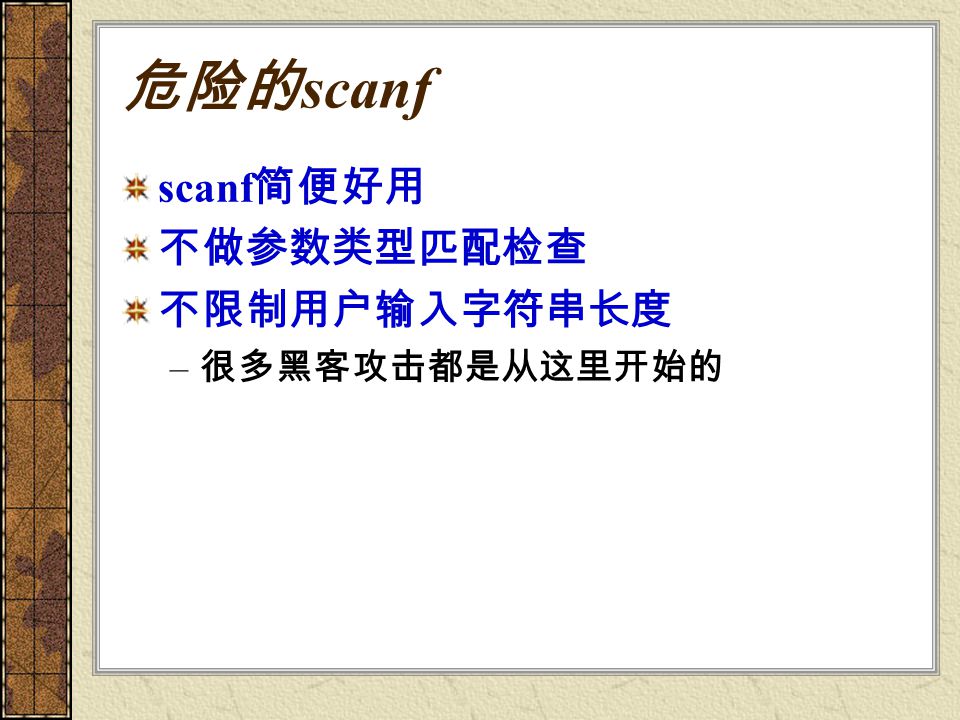 危险的scanf

scanf简便好用

不做参数类型匹配检查

不限制用户输入字符串长度

– 很多黑客攻击都是从这里开始的